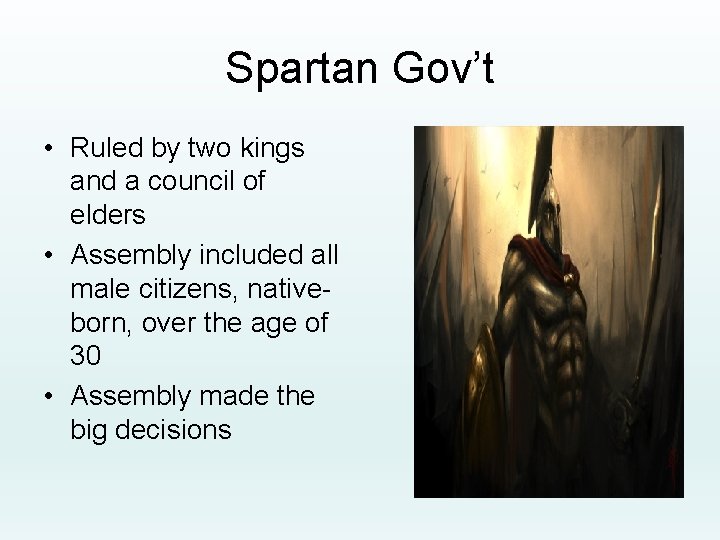 Spartan Gov't

• Ruled by two kings and a council of elders
• Assembly included all male citizens, native-born, over the age of 30
• Assembly made the big decisions